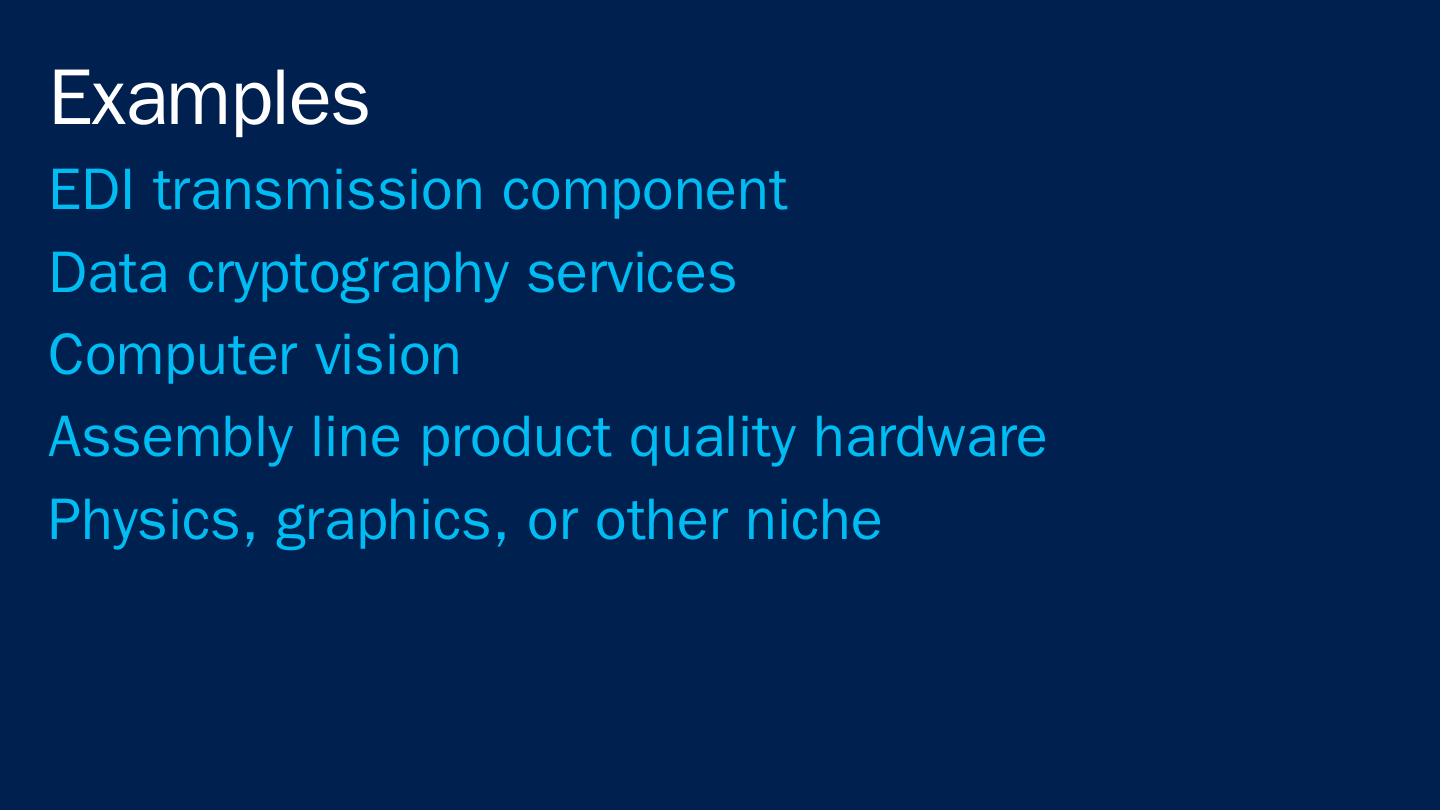 Examples

EDI transmission component

Data cryptography services

Computer vision

Assembly line product quality hardware

Physics, graphics, or other niche